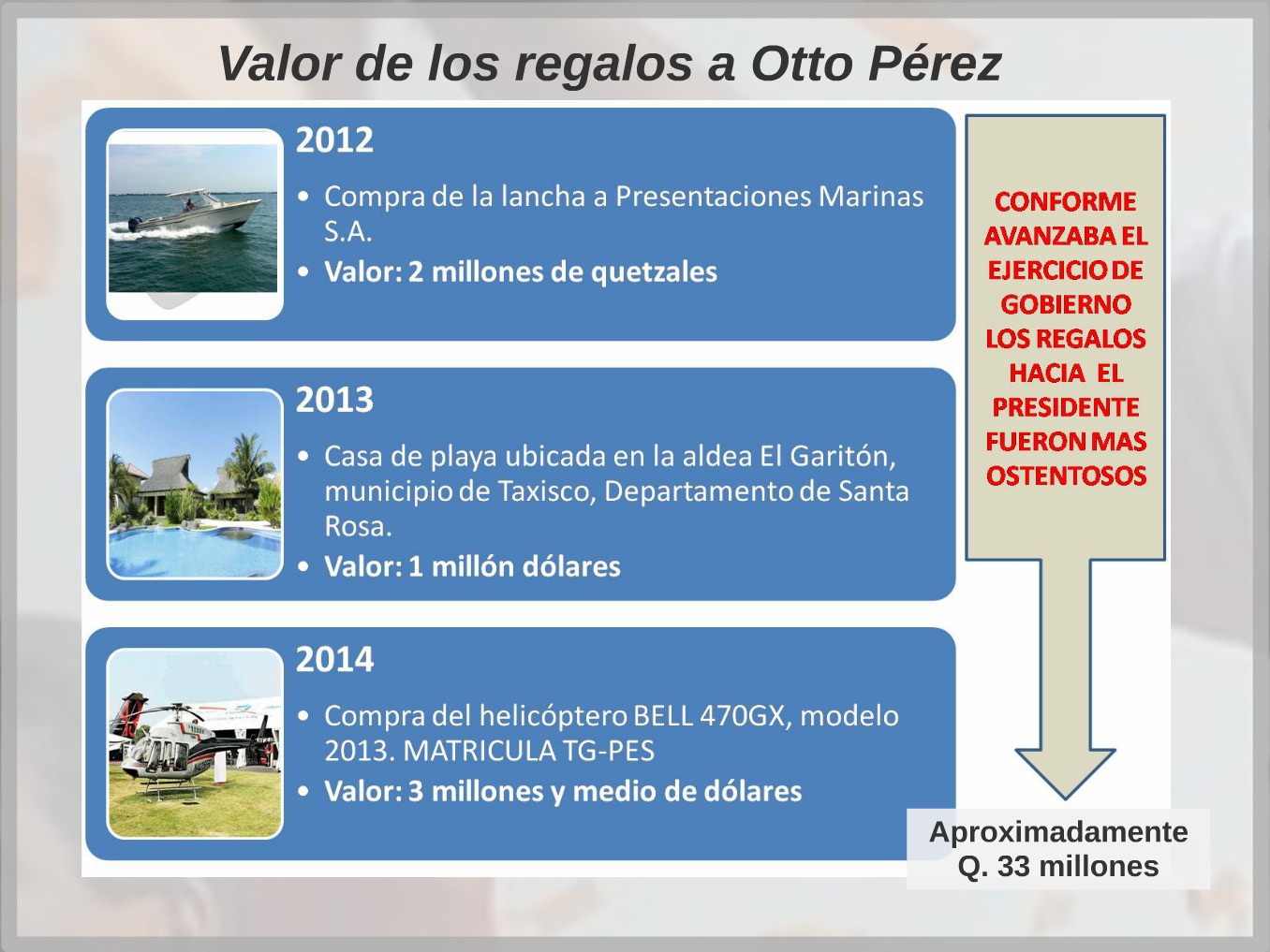 Valor de los regalos a Otto Pérez

2012

• Compra de la lancha a Presentaciones Marinas S.A.
• Valor: 2 millones de quetzales

2013

• Casa de playa ubicada en la aldea El Garitón, municipio de Taxisco, Departamento de Santa Rosa.
• Valor: 1 millón dólares

2014

• Compra del helicóptero BELL 470GX, modelo 2013. MATRICULA TG-PES
• Valor: 3 millones y medio de dólares

CONFORME AVANZABA EL EJERCICIO DE GOBIERNO LOS REGALOS HACIA EL PRESIDENTE FUERON MAS OSTENTOSOS

Aproximadamente Q. 33 millones